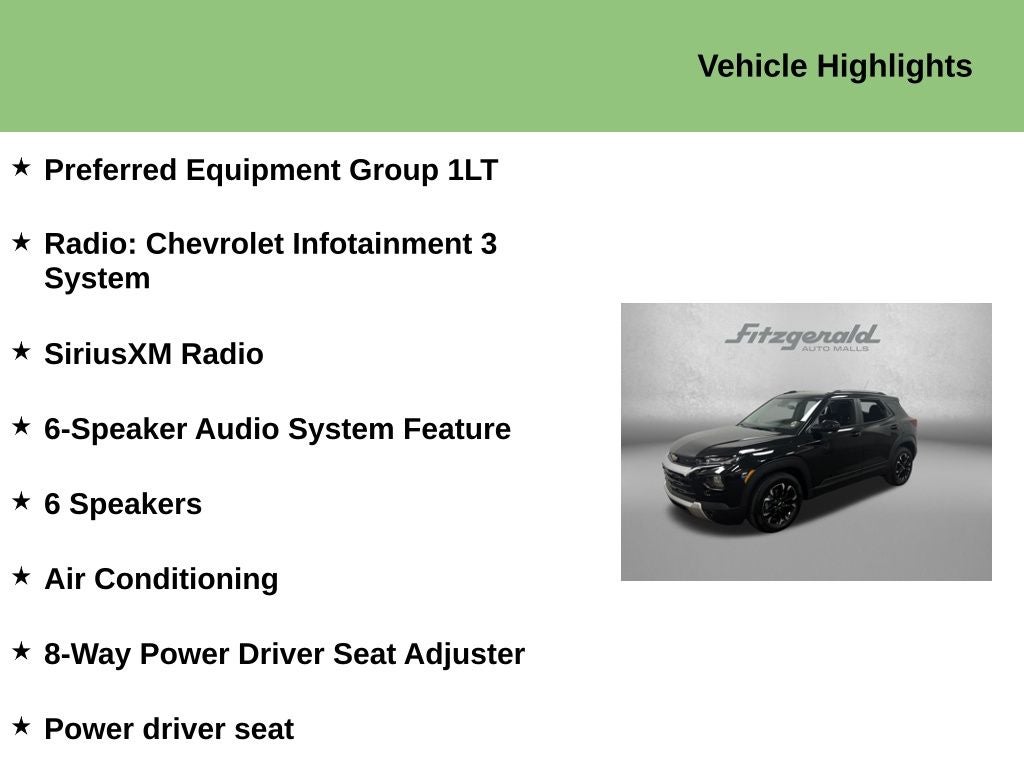 Vehicle Highlights

★ Preferred Equipment Group 1LT

★ Radio: Chevrolet Infotainment 3 System

★ SiriusXM Radio

★ 6-Speaker Audio System Feature

★ 6 Speakers

★ Air Conditioning

★ 8-Way Power Driver Seat Adjuster

★ Power driver seat

Fitzgerald
AUTO MALLS